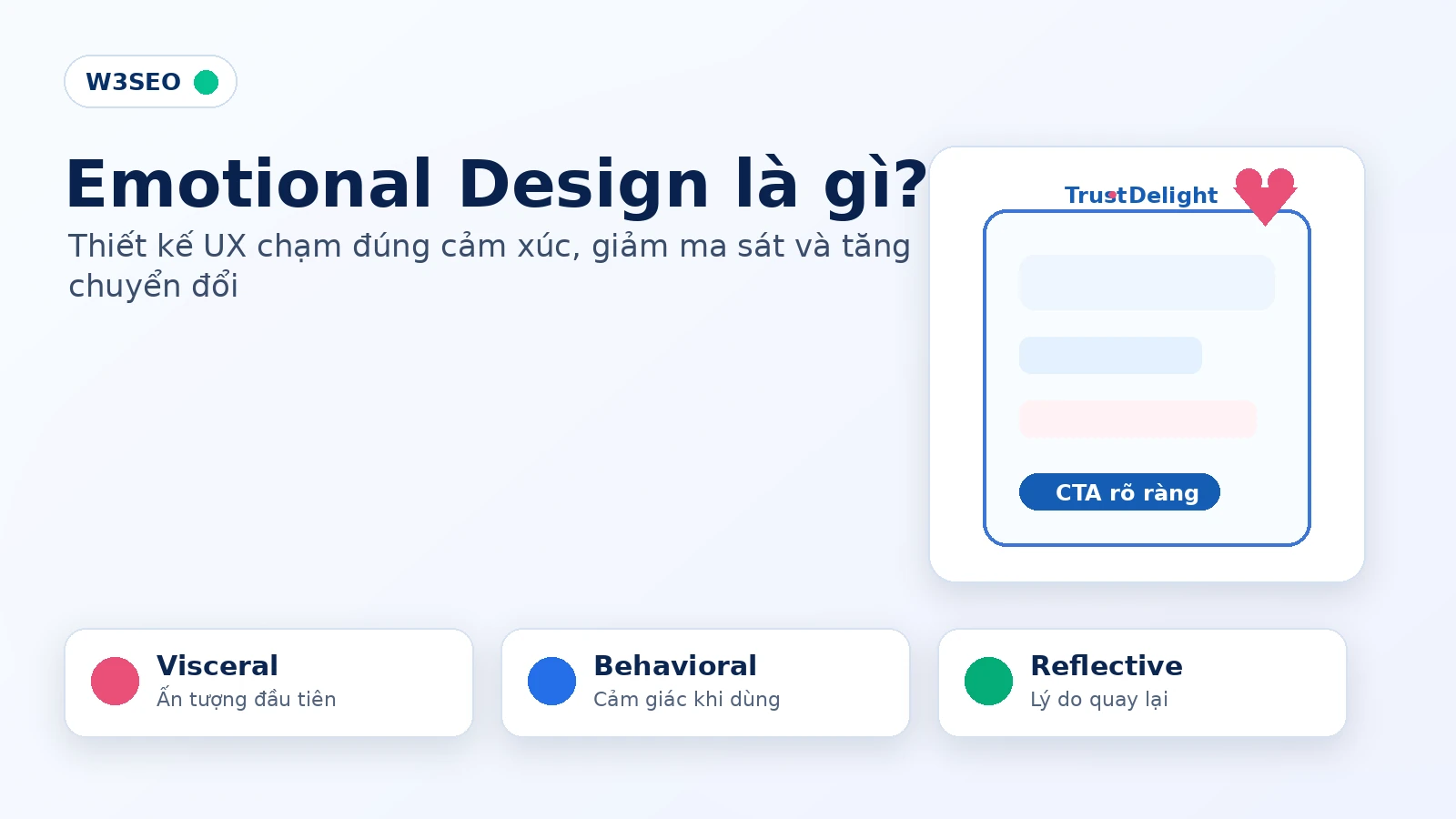 W3SEO

Emotional Design là gì?

Thiết kế UX chạm đúng cảm xúc, giảm ma sát và tăng chuyển đổi

TrustDelight

CTA rõ ràng

Visceral
Ấn tượng đầu tiên

Behavioral
Cảm giác khi dùng

Reflective
Lý do quay lại